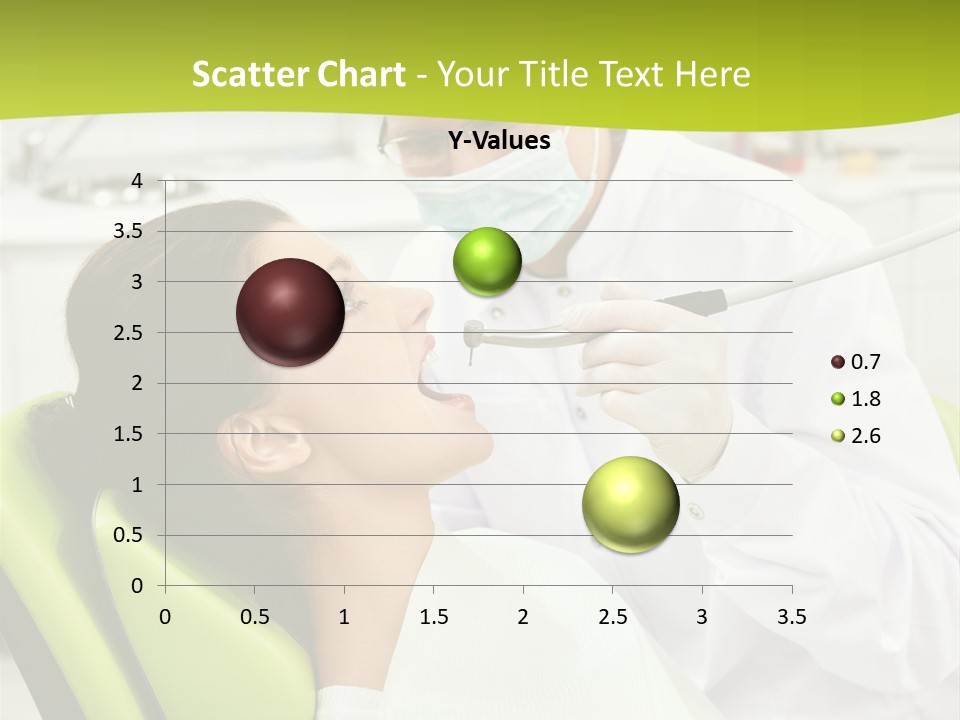 Scatter Chart - Your Title Text Here

Y-Values

4
3.5
3
2.5
2
1.5
1
0.5
0

0 0.5 1 1.5 2 2.5 3 3.5

0.7
1.8
2.6